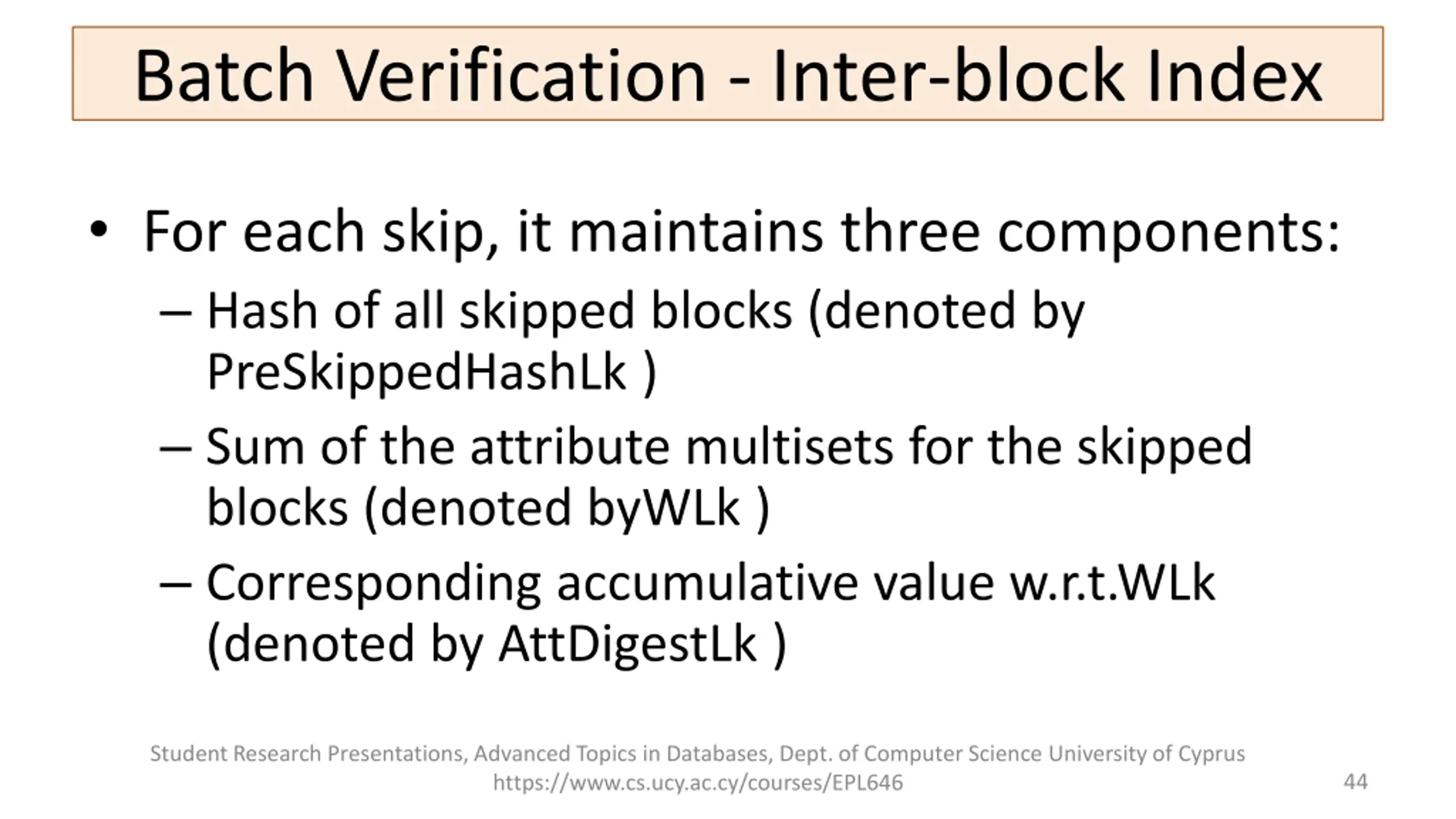 Batch Verification - Inter-block Index

• For each skip, it maintains three components:
– Hash of all skipped blocks (denoted by PreSkippedHashLk )
– Sum of the attribute multisets for the skipped blocks (denoted byWLk )
– Corresponding accumulative value w.r.t.WLk (denoted by AttDigestLk )

Student Research Presentations, Advanced Topics in Databases, Dept. of Computer Science University of Cyprus
https://www.cs.ucy.ac.cy/courses/EPL646

44